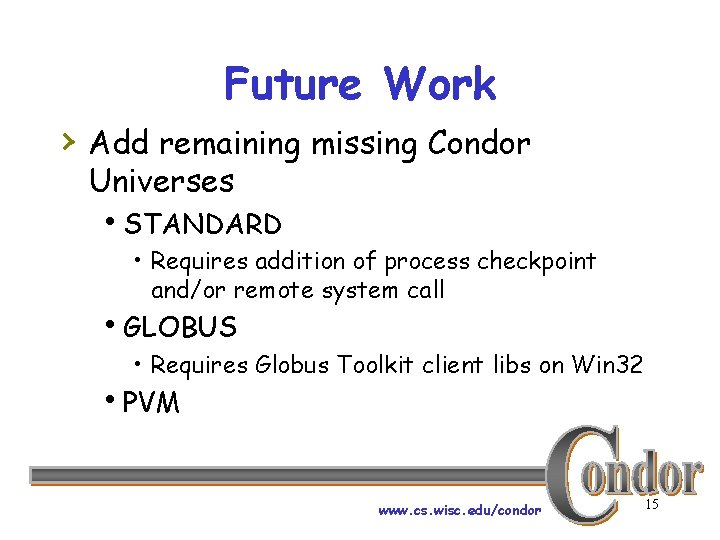 Future Work

› Add remaining missing Condor Universes

• STANDARD

• Requires addition of process checkpoint and/or remote system call

• GLOBUS

• Requires Globus Toolkit client libs on Win32

• PVM

Condor

www.cs.wisc.edu/condor

15